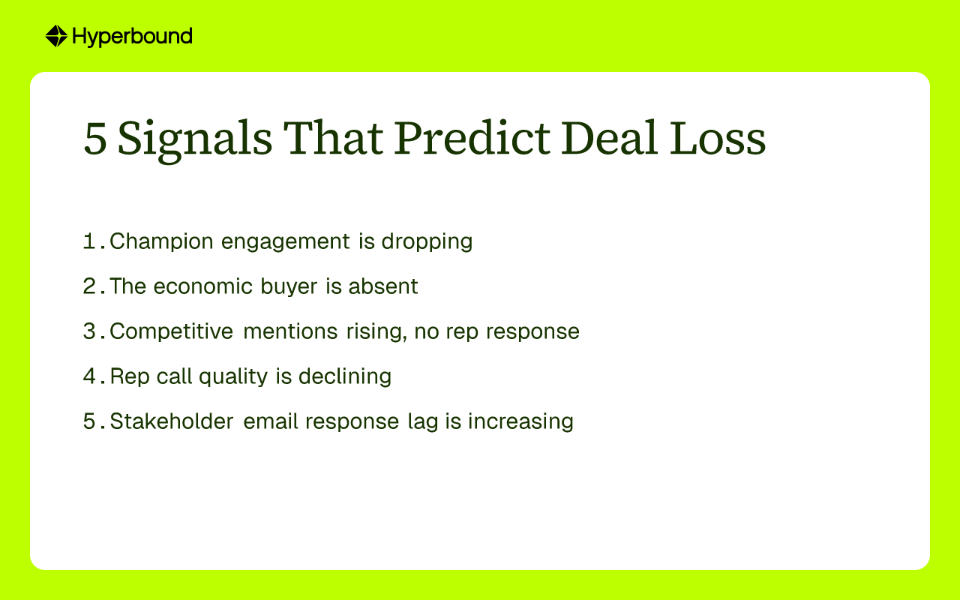 Hyperbound

5 Signals That Predict Deal Loss

1. Champion engagement is dropping
2. The economic buyer is absent
3. Competitive mentions rising, no rep response
4. Rep call quality is declining
5. Stakeholder email response lag is increasing